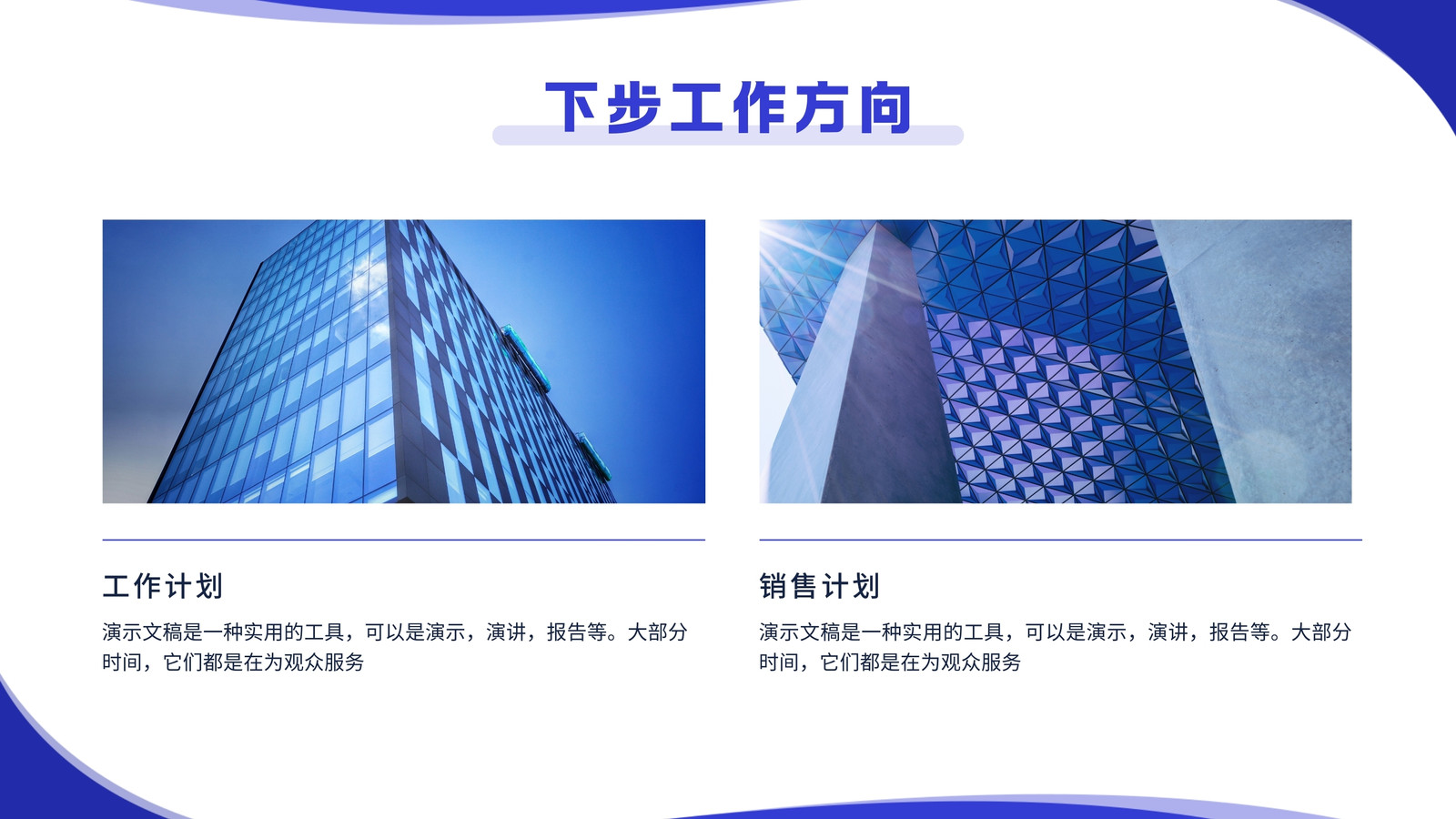 下步工作方向

工作计划

演示文稿是一种实用的工具，可以是演示，演讲，报告等。大部分时间，它们都是在为观众服务

销售计划

演示文稿是一种实用的工具，可以是演示，演讲，报告等。大部分时间，它们都是在为观众服务